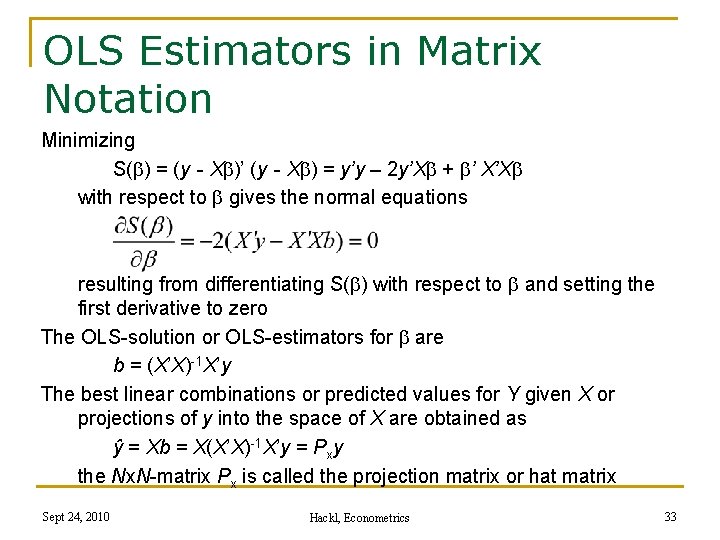 OLS Estimators in Matrix Notation

Minimizing

$S(\beta) = (y - X\beta)' (y - X\beta) = y'y - 2y'X\beta + \beta' X'X\beta$

with respect to $\beta$ gives the normal equations

$\frac{\partial S(\beta)}{\partial \beta} = -2(X'y - X'Xb) = 0$

resulting from differentiating $S(\beta)$ with respect to $\beta$ and setting the first derivative to zero

The OLS-solution or OLS-estimators for $\beta$ are

$b = (X'X)^{-1}X'y$

The best linear combinations or predicted values for $Y$ given $X$ or projections of $y$ into the space of $X$ are obtained as

$\hat{y} = Xb = X(X'X)^{-1}X'y = P_x y$

the $N$x$N$-matrix $P_x$ is called the projection matrix or hat matrix

Sept 24, 2010

Hackl, Econometrics

33